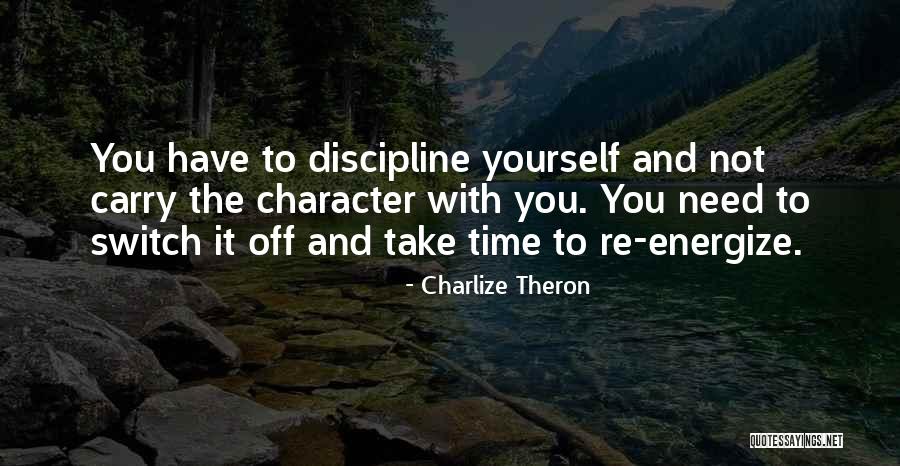 You have to discipline yourself and not carry the character with you. You need to switch it off and take time to re-energize.

- Charlize Theron

QUOTESSAYINGS.NET